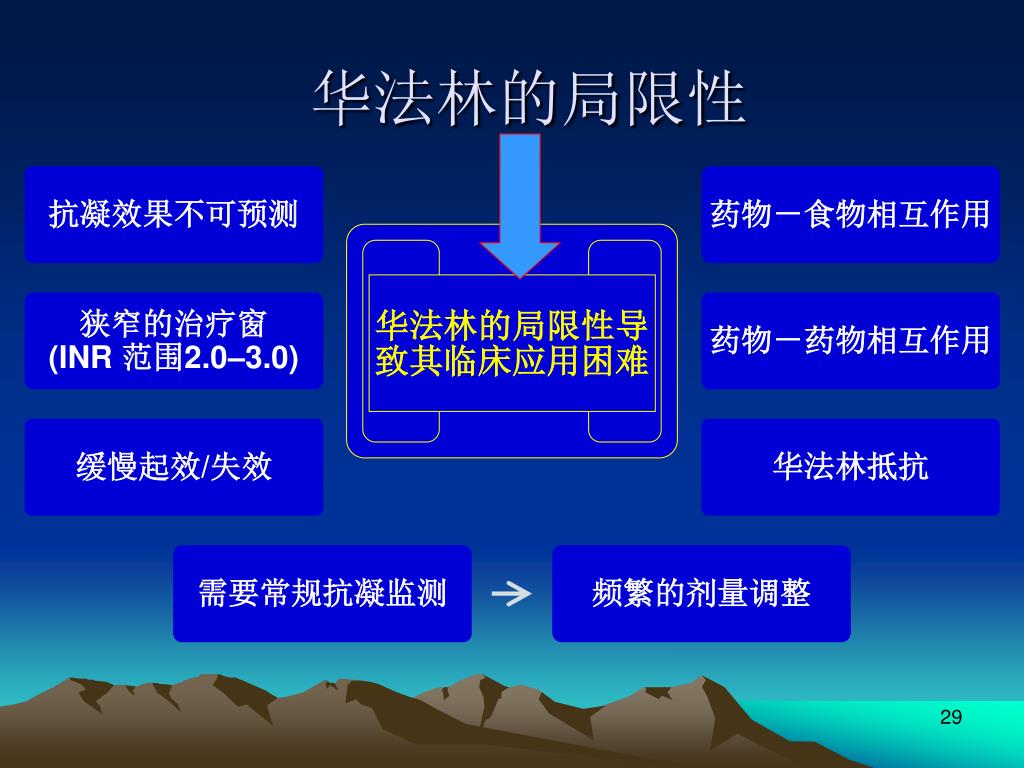 华法林的局限性

抗凝效果不可预测

狭窄的治疗窗
(INR 范围2.0–3.0)

缓慢起效/失效

华法林的局限性导致其临床应用困难

药物－食物相互作用

药物－药物相互作用

华法林抵抗

需要常规抗凝监测 → 频繁的剂量调整

29